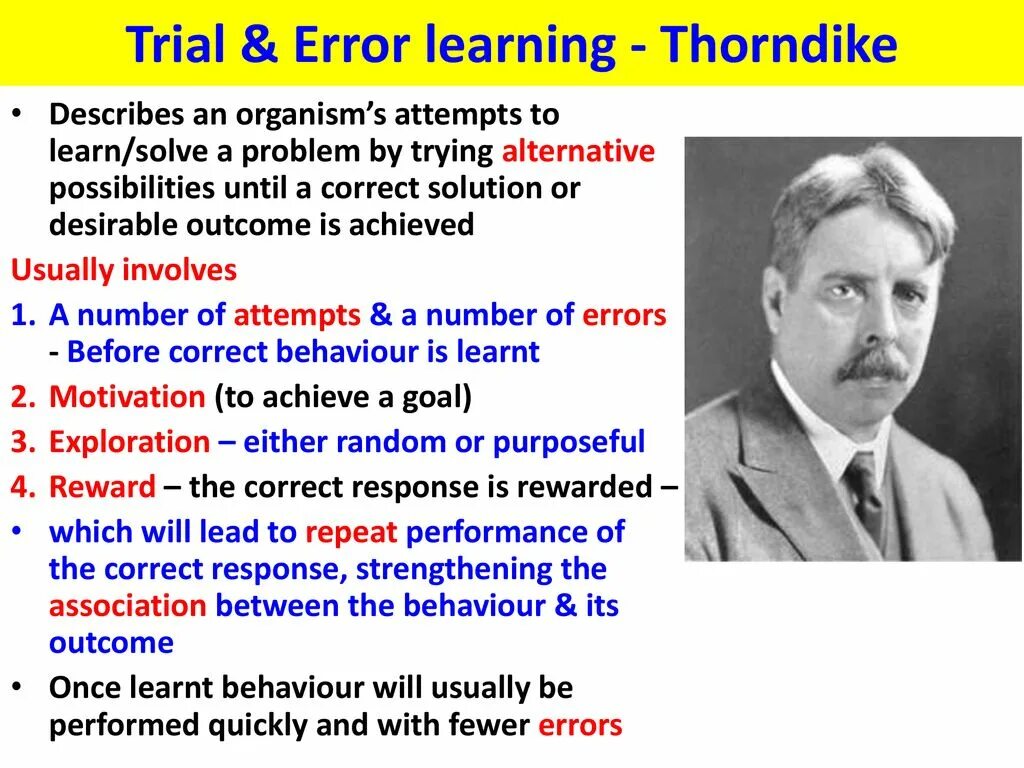 Trial & Error learning - Thorndike

• Describes an organism's attempts to learn/solve a problem by trying alternative possibilities until a correct solution or desirable outcome is achieved

Usually involves

1. A number of attempts & a number of errors - Before correct behaviour is learnt
2. Motivation (to achieve a goal)
3. Exploration – either random or purposeful
4. Reward – the correct response is rewarded –

• which will lead to repeat performance of the correct response, strengthening the association between the behaviour & its outcome

• Once learnt behaviour will usually be performed quickly and with fewer errors